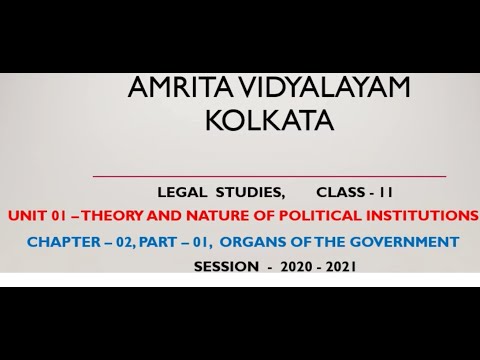 AMRITA VIDYALAYAM
KOLKATA

LEGAL STUDIES, CLASS - 11

UNIT 01 – THEORY AND NATURE OF POLITICAL INSTITUTIONS

CHAPTER – 02, PART – 01, ORGANS OF THE GOVERNMENT

SESSION - 2020 - 2021